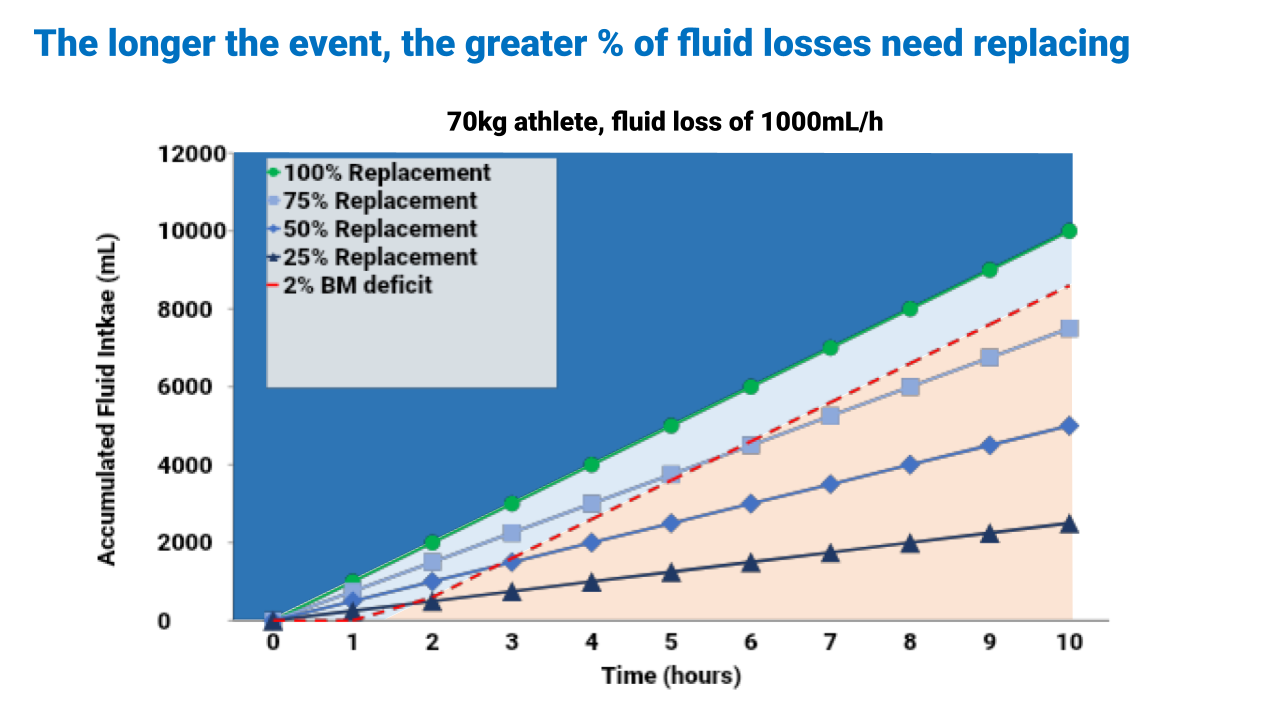 The longer the event, the greater % of fluid losses need replacing

70kg athlete, fluid loss of 1000mL/h

100% Replacement
75% Replacement
50% Replacement
25% Replacement
2% BM deficit

Accumulated Fluid Intkae (mL)

12000
10000
8000
6000
4000
2000
0

0 1 2 3 4 5 6 7 8 9 10

Time (hours)